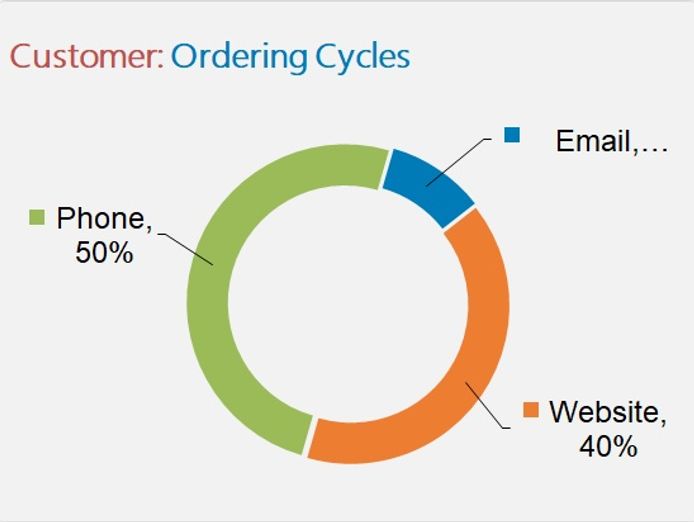 Customer: Ordering Cycles

Email,…

Phone, 50%

Website, 40%